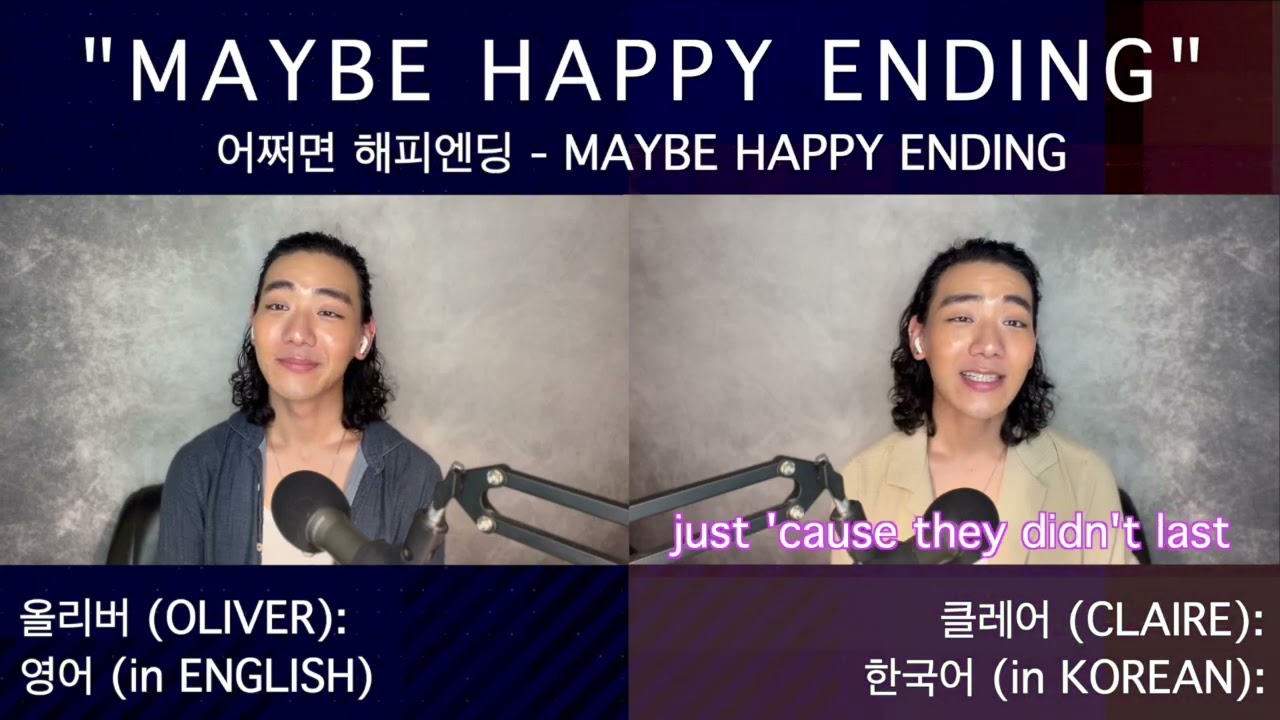 "MAYBE HAPPY ENDING"
어쩌면 해피엔딩 - MAYBE HAPPY ENDING

just 'cause they didn't last

올리버 (OLIVER):
영어 (in ENGLISH)

클레어 (CLAIRE):
한국어 (in KOREAN):